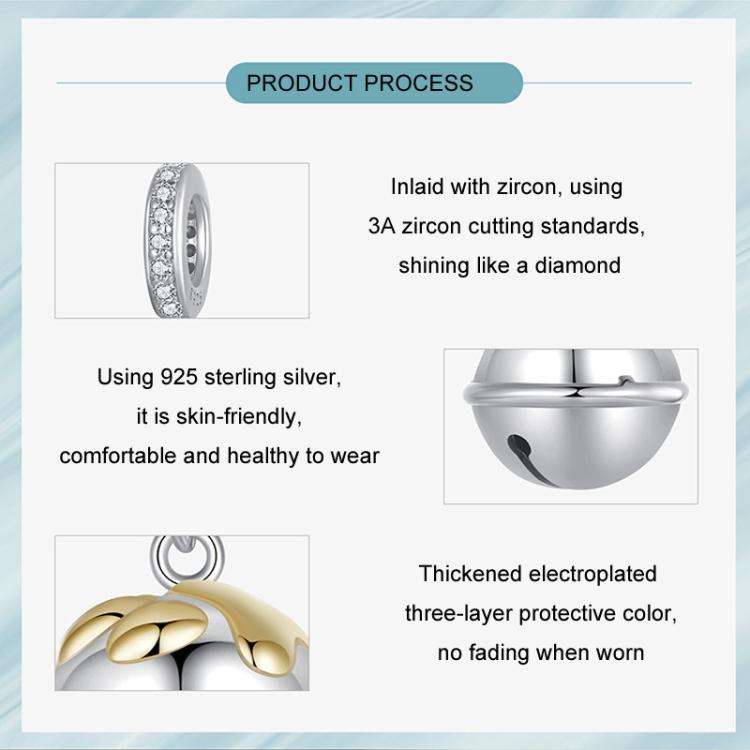 PRODUCT PROCESS

Inlaid with zircon, using 3A zircon cutting standards, shining like a diamond

Using 925 sterling silver, it is skin-friendly, comfortable and healthy to wear

Thickened electroplated three-layer protective color, no fading when worn